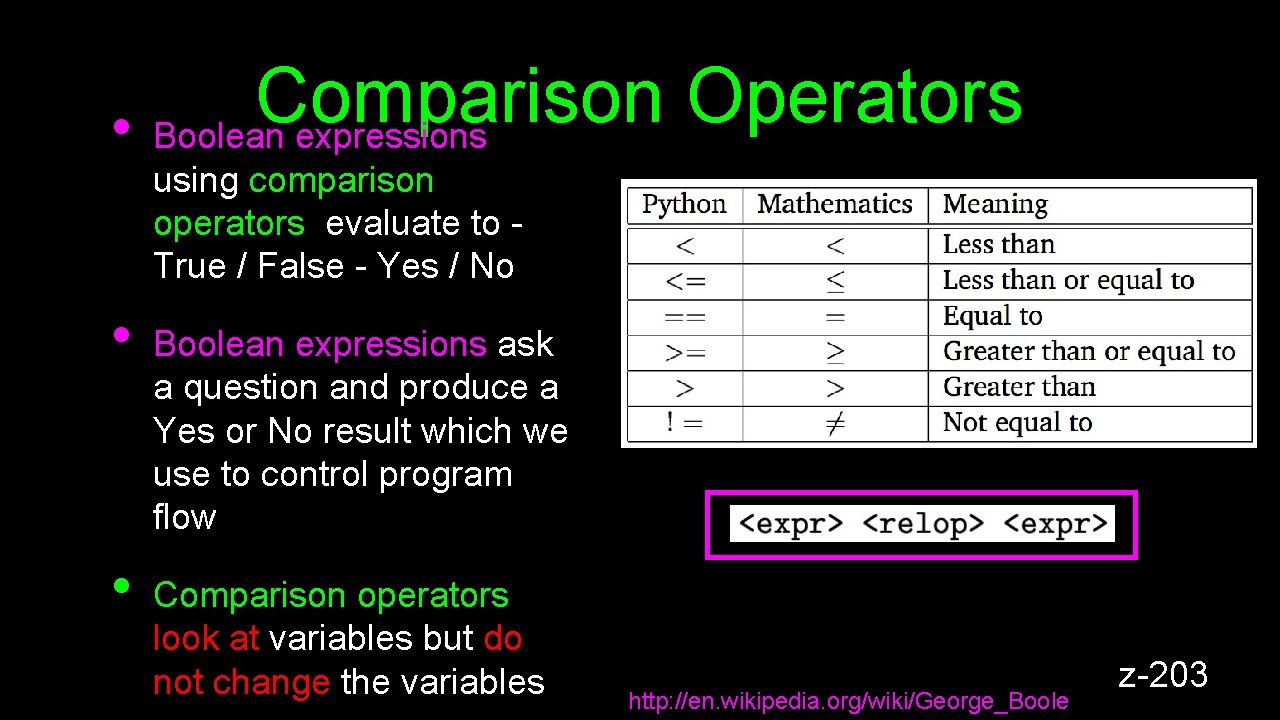 Comparison Operators

• Boolean expressions using comparison operators evaluate to - True / False - Yes / No

• Boolean expressions ask a question and produce a Yes or No result which we use to control program flow

• Comparison operators look at variables but do not change the variables

| Python | Mathematics | Meaning |
|---|---|---|
| $<$ | $<$ | Less than |
| $<=$ | $\leq$ | Less than or equal to |
| $==$ | $=$ | Equal to |
| $>=$ | $\geq$ | Greater than or equal to |
| $>$ | $>$ | Greater than |
| $!=$ | $\neq$ | Not equal to |

<expr> <relop> <expr>

http://en.wikipedia.org/wiki/George_Boole

z-203